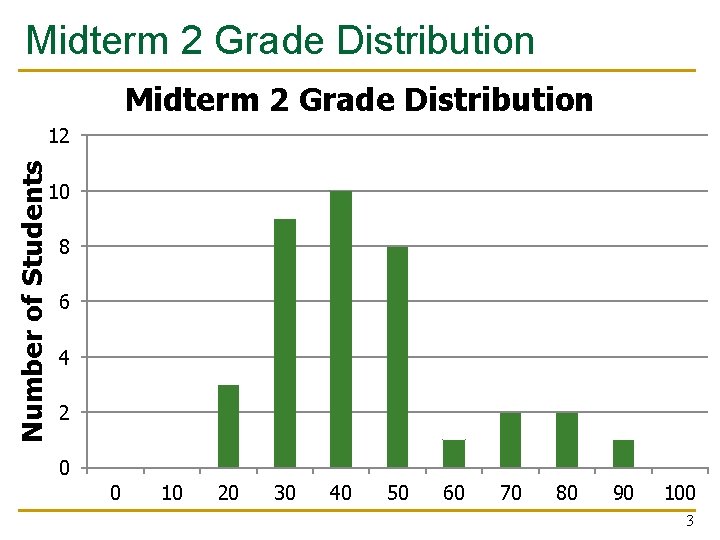 Midterm 2 Grade Distribution

Midterm 2 Grade Distribution

Number of Students

12
10
8
6
4
2
0

0 10 20 30 40 50 60 70 80 90 100

3